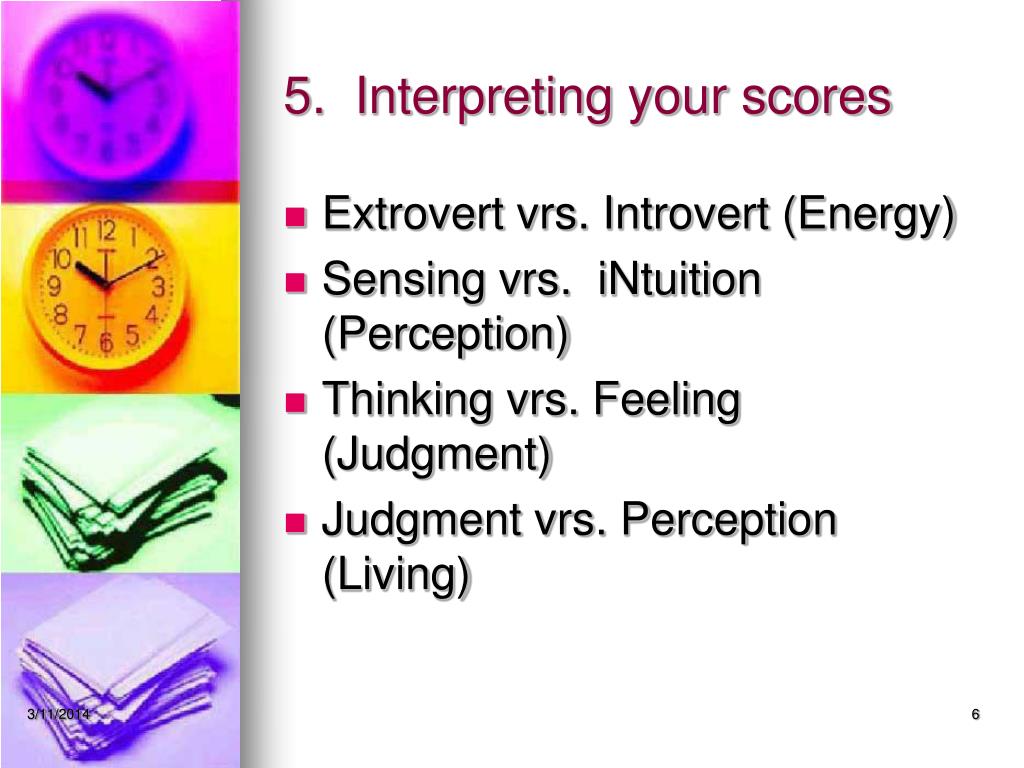 5. Interpreting your scores

- Extrovert vrs. Introvert (Energy)
- Sensing vrs. iNtuition (Perception)
- Thinking vrs. Feeling (Judgment)
- Judgment vrs. Perception (Living)

3/11/2014

6